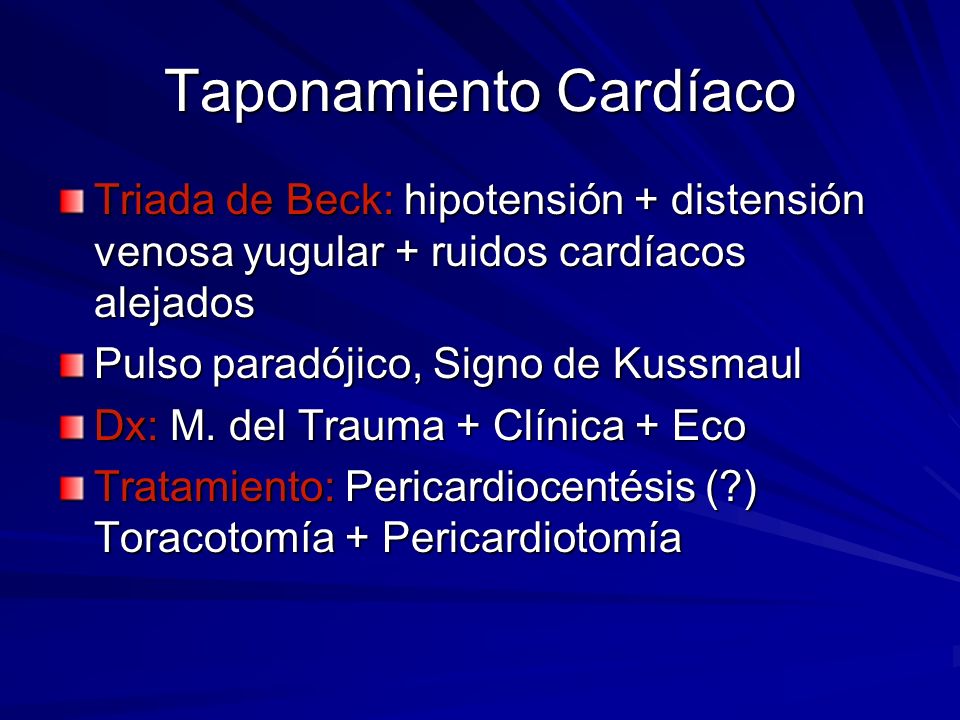 Taponamiento Cardíaco

Triada de Beck: hipotensión + distensión venosa yugular + ruidos cardíacos alejados

Pulso paradójico, Signo de Kussmaul

Dx: M. del Trauma + Clínica + Eco

Tratamiento: Pericardiocentésis (?) Toracotomía + Pericardiotomía